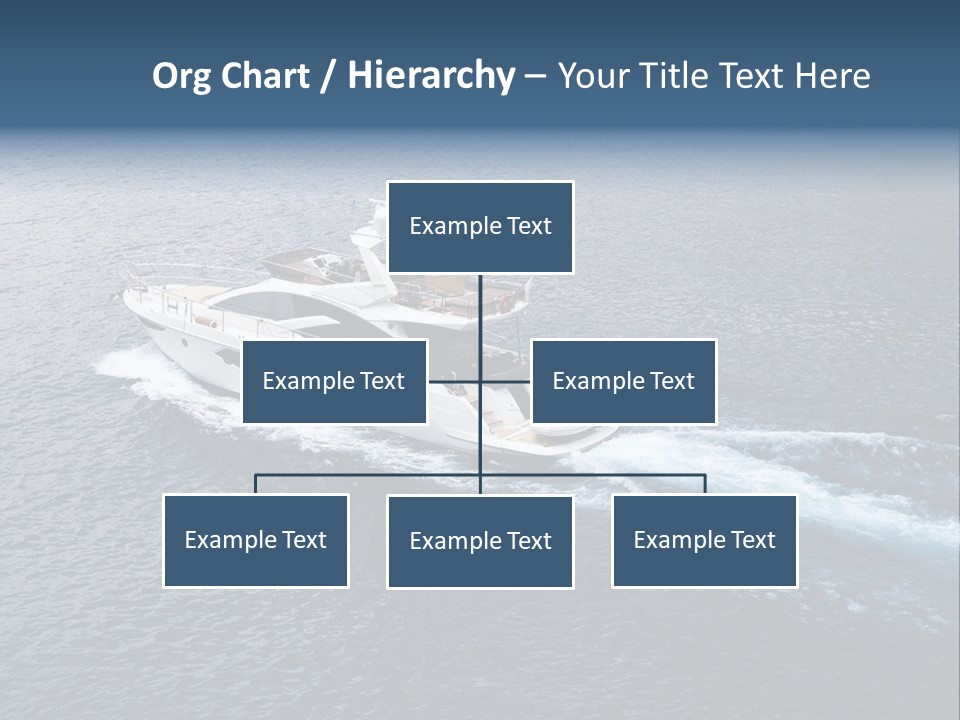 Org Chart / Hierarchy – Your Title Text Here

Example Text

Example Text

Example Text

Example Text

Example Text

Example Text